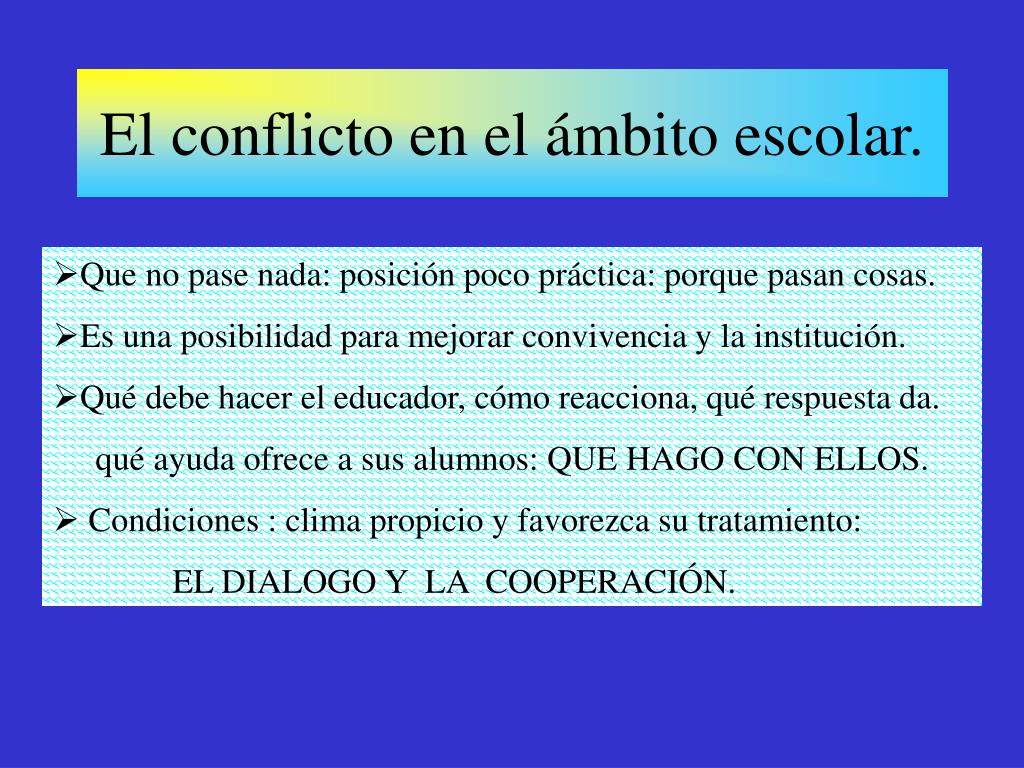 El conflicto en el ámbito escolar.

➢Que no pase nada: posición poco práctica: porque pasan cosas.

➢Es una posibilidad para mejorar convivencia y la institución.

➢Qué debe hacer el educador, cómo reacciona, qué respuesta da.

qué ayuda ofrece a sus alumnos: QUE HAGO CON ELLOS.

➢ Condiciones : clima propicio y favorezca su tratamiento:

EL DIALOGO Y LA COOPERACIÓN.